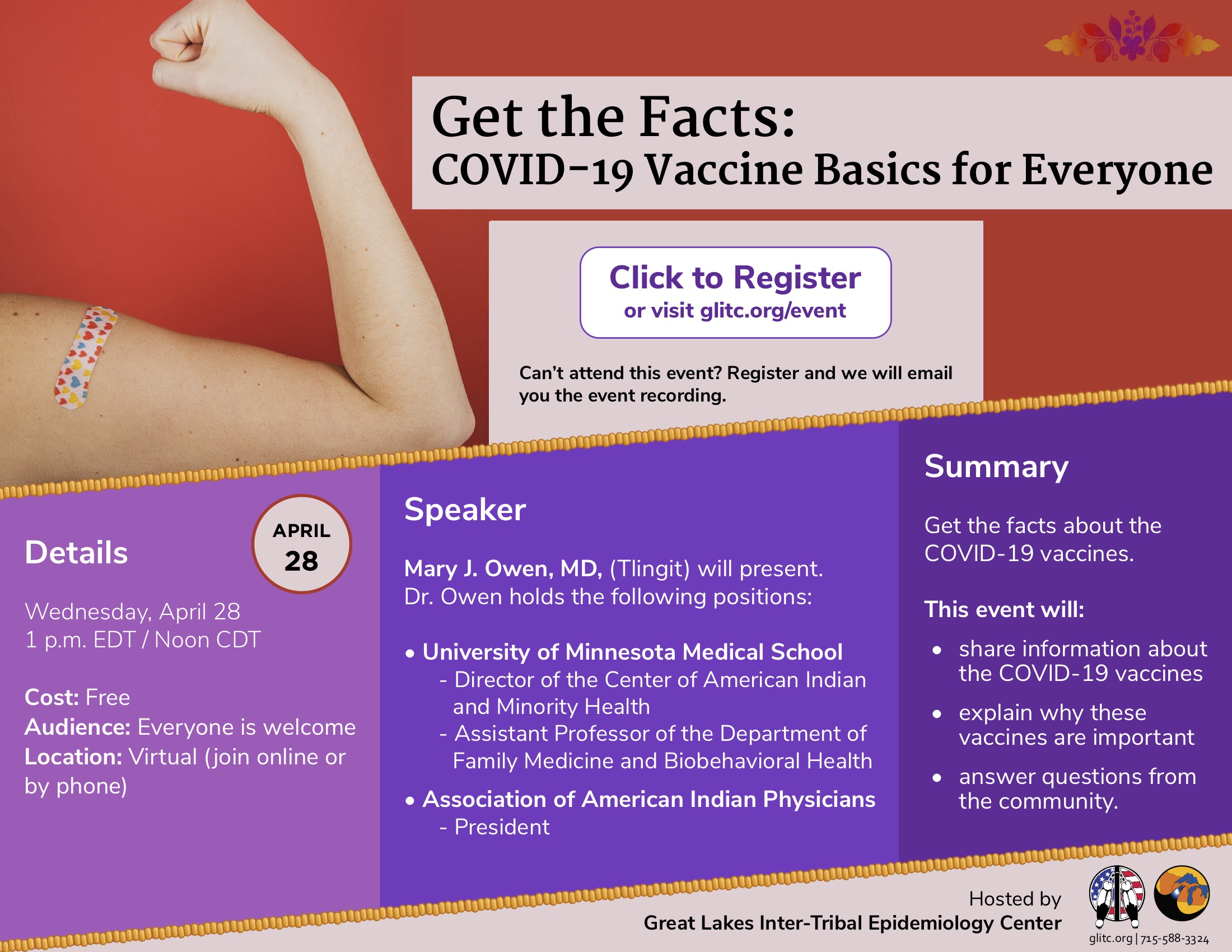 Get the Facts:
COVID-19 Vaccine Basics for Everyone

Click to Register
or visit glitc.org/event

Can't attend this event? Register and we will email you the event recording.

Details

APRIL
28

Wednesday, April 28
1 p.m. EDT / Noon CDT

Cost: Free
Audience: Everyone is welcome
Location: Virtual (join online or by phone)

Speaker

Mary J. Owen, MD, (Tlingit) will present. Dr. Owen holds the following positions:

• University of Minnesota Medical School
- Director of the Center of American Indian and Minority Health
- Assistant Professor of the Department of Family Medicine and Biobehavioral Health
• Association of American Indian Physicians
- President

Summary

Get the facts about the COVID-19 vaccines.

This event will:
• share information about the COVID-19 vaccines
• explain why these vaccines are important
• answer questions from the community.

Hosted by
Great Lakes Inter-Tribal Epidemiology Center

glitc.org | 715-588-3324